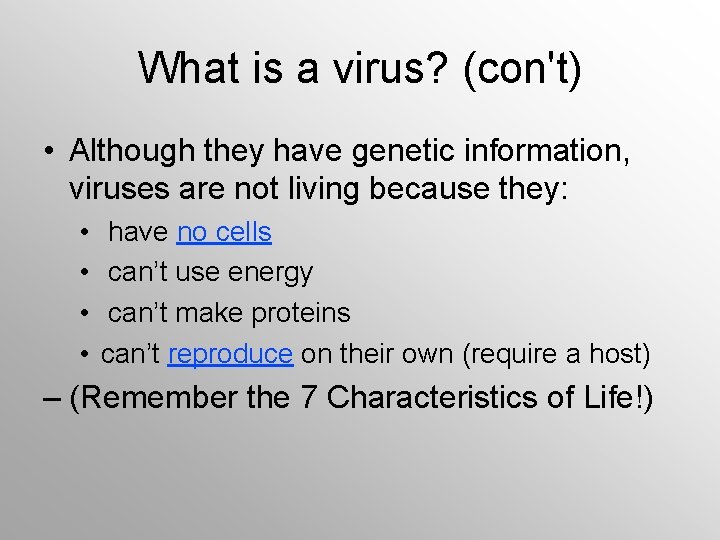 What is a virus? (con't)

• Although they have genetic information, viruses are not living because they:

• have no cells
• can't use energy
• can't make proteins
• can't reproduce on their own (require a host)

– (Remember the 7 Characteristics of Life!)